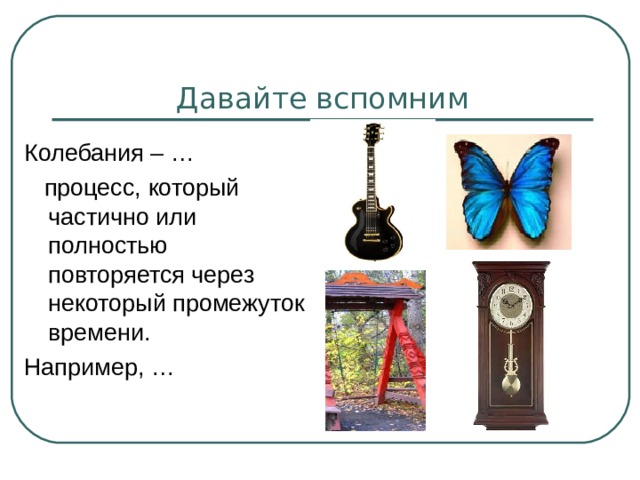 Давайте вспомним

Колебания – …

процесс, который частично или полностью повторяется через некоторый промежуток времени.

Например, …